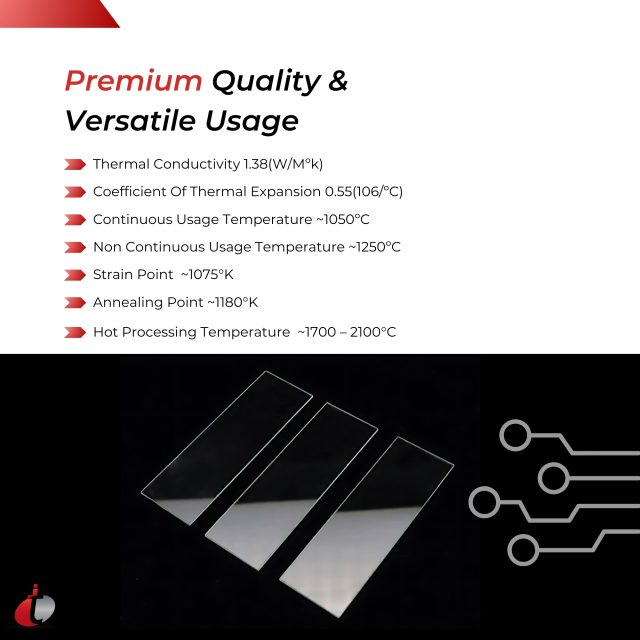 Premium Quality & Versatile Usage

Thermal Conductivity 1.38(W/M°k)

Coefficient Of Thermal Expansion 0.55(106/°C)

Continuous Usage Temperature ~1050°C

Non Continuous Usage Temperature ~1250°C

Strain Point ~1075°K

Annealing Point ~1180°K

Hot Processing Temperature ~1700 – 2100°C